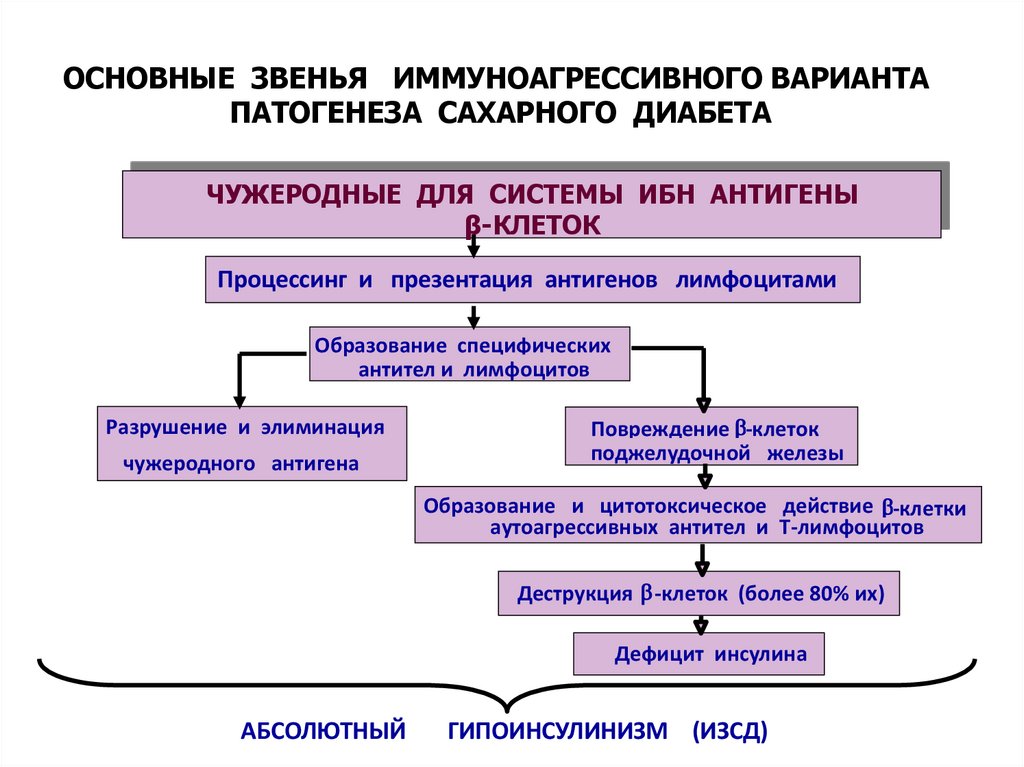 ОСНОВНЫЕ ЗВЕНЬЯ ИММУНОАГРЕССИВНОГО ВАРИАНТА ПАТОГЕНЕЗА САХАРНОГО ДИАБЕТА

ЧУЖЕРОДНЫЕ ДЛЯ СИСТЕМЫ ИБН АНТИГЕНЫ β-КЛЕТОК

Процессинг и презентация антигенов лимфоцитами

Образование специфических антител и лимфоцитов

Разрушение и элиминация чужеродного антигена

Повреждение β-клеток поджелудочной железы

Образование и цитотоксическое действие β-клетки аутоагрессивных антител и Т-лимфоцитов

Деструкция β-клеток (более 80% их)

Дефицит инсулина

АБСОЛЮТНЫЙ ГИПОИНСУЛИНИЗМ (ИЗСД)